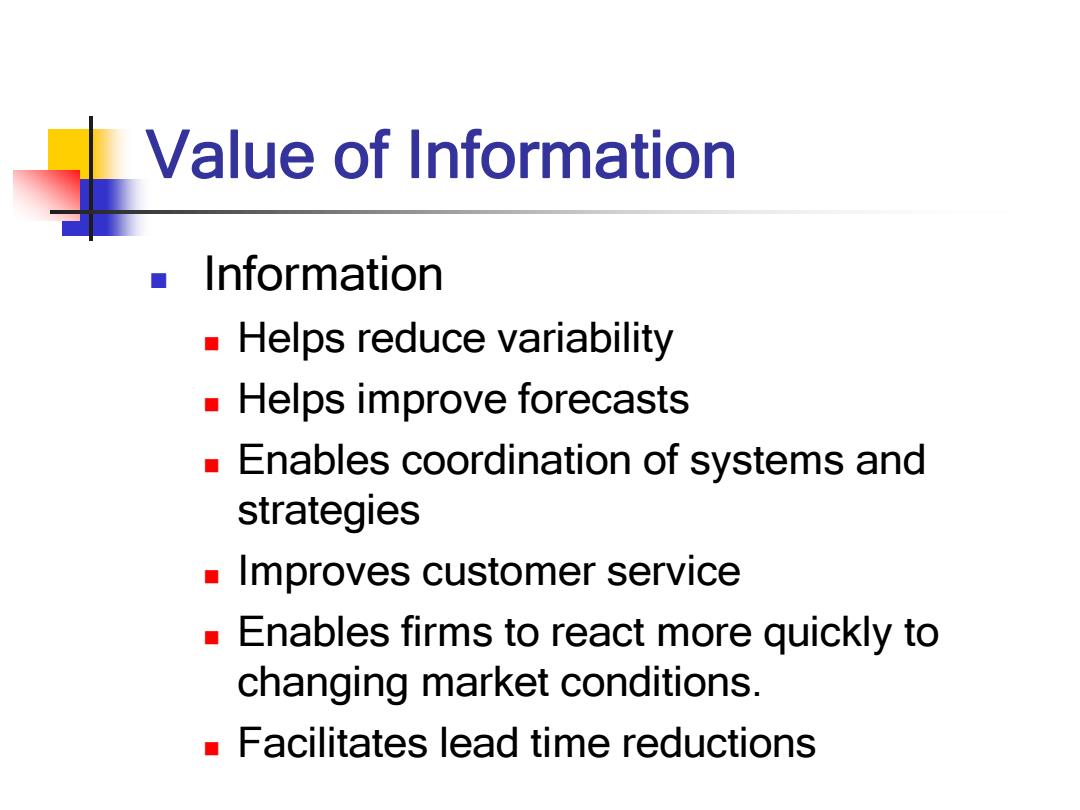 Value of Information

- Information
  - Helps reduce variability
  - Helps improve forecasts
  - Enables coordination of systems and strategies
  - Improves customer service
  - Enables firms to react more quickly to changing market conditions.
  - Facilitates lead time reductions